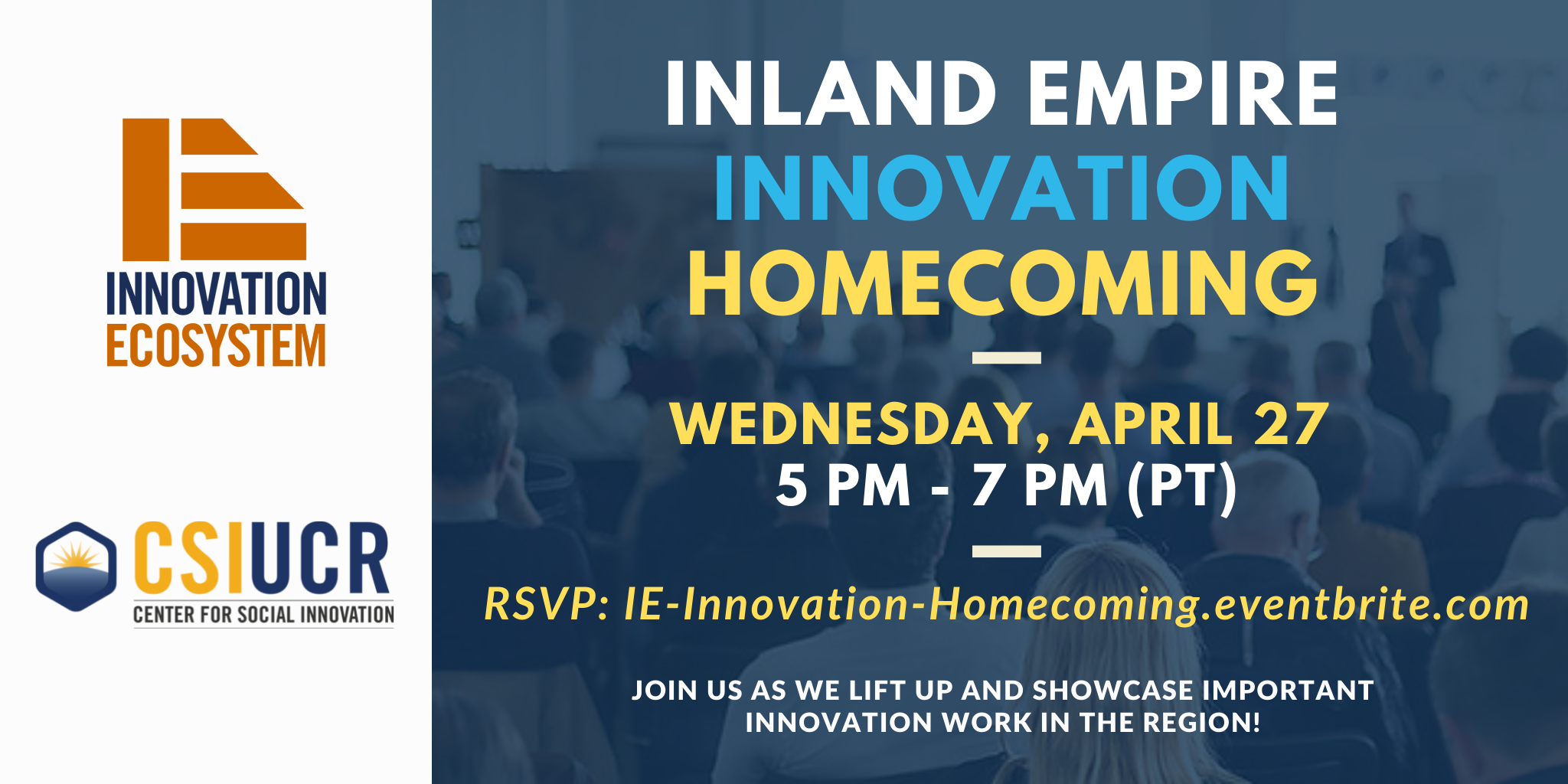 INNOVATION ECOSYSTEM

CSIUCR
CENTER FOR SOCIAL INNOVATION

INLAND EMPIRE
INNOVATION
HOMECOMING

WEDNESDAY, APRIL 27
5 PM - 7 PM (PT)

RSVP: IE-Innovation-Homecoming.eventbrite.com

JOIN US AS WE LIFT UP AND SHOWCASE IMPORTANT INNOVATION WORK IN THE REGION!